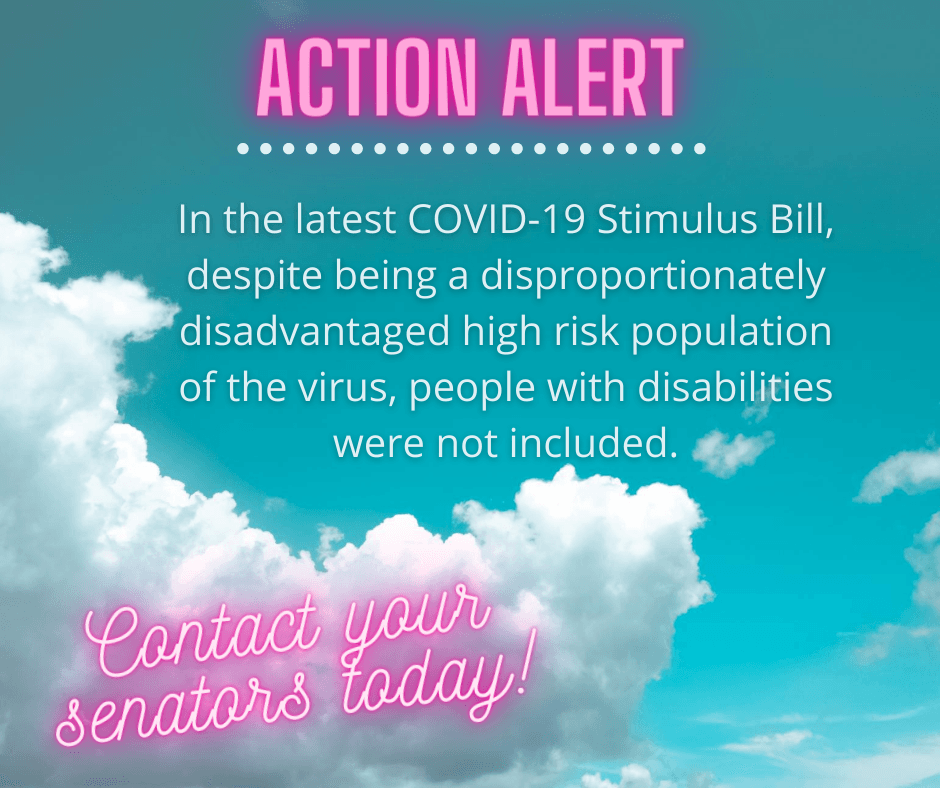 ACTION ALERT

In the latest COVID-19 Stimulus Bill, despite being a disproportionately disadvantaged high risk population of the virus, people with disabilities were not included.

Contact your senators today!